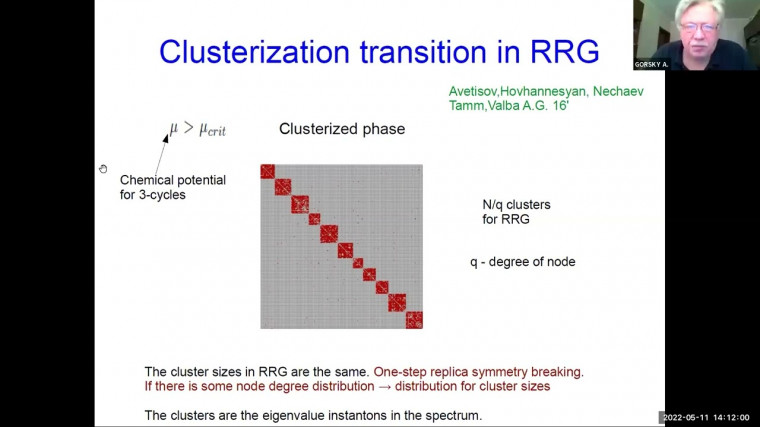 Clusterization transition in RRG

GORSKY A.

Avetisov,Hovhannesyan, Nechaev Tamm,Valba A.G. 16'

$\mu > \mu_{crit}$

Clusterized phase

Chemical potential for 3-cycles

N/q clusters for RRG

q - degree of node

The cluster sizes in RRG are the same. One-step replica symmetry breaking. If there is some node degree distribution → distribution for cluster sizes

The clusters are the eigenvalue instantons in the spectrum.

2022-05-11 14:12:00